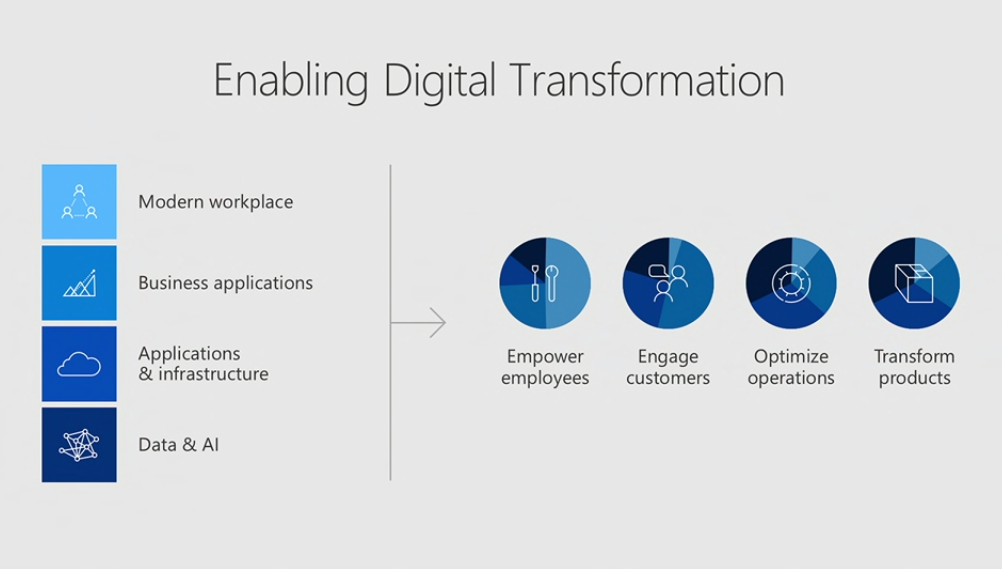 Enabling Digital Transformation

Modern workplace

Business applications

Applications & infrastructure

Data & AI

Empower employees

Engage customers

Optimize operations

Transform products